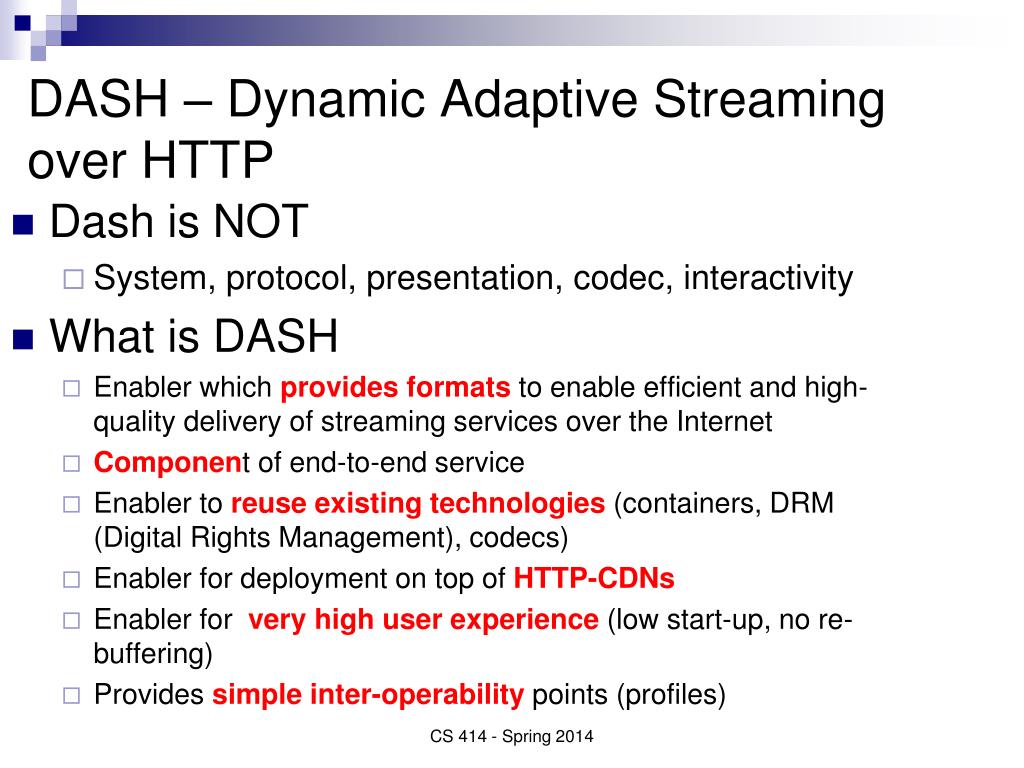 DASH – Dynamic Adaptive Streaming over HTTP

Dash is NOT
System, protocol, presentation, codec, interactivity

What is DASH
Enabler which provides formats to enable efficient and high-quality delivery of streaming services over the Internet
Component of end-to-end service
Enabler to reuse existing technologies (containers, DRM (Digital Rights Management), codecs)
Enabler for deployment on top of HTTP-CDNs
Enabler for very high user experience (low start-up, no re-buffering)
Provides simple inter-operability points (profiles)

CS 414 - Spring 2014